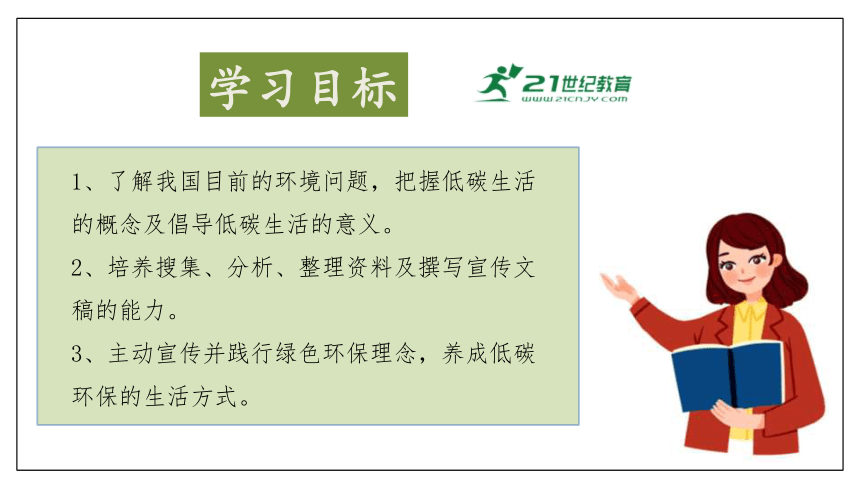 学习目标

21世纪教育
www.21cnjy.com

1、了解我国目前的环境问题，把握低碳生活的概念及倡导低碳生活的意义。

2、培养搜集、分析、整理资料及撰写宣传文稿的能力。

3、主动宣传并践行绿色环保理念，养成低碳环保的生活方式。